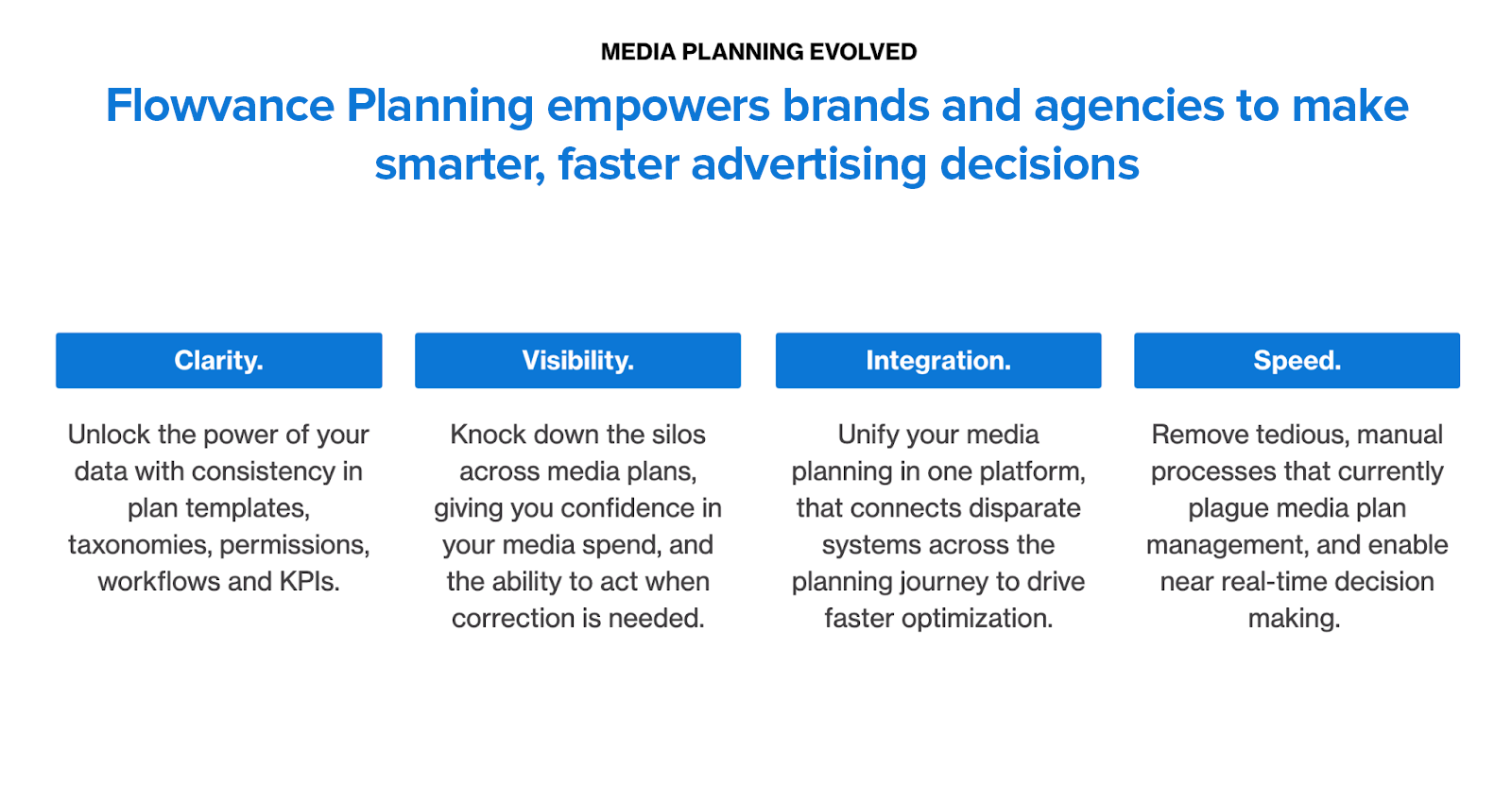 MEDIA PLANNING EVOLVED

Flowvance Planning empowers brands and agencies to make smarter, faster advertising decisions

Clarity.

Unlock the power of your data with consistency in plan templates, taxonomies, permissions, workflows and KPIs.

Visibility.

Knock down the silos across media plans, giving you confidence in your media spend, and the ability to act when correction is needed.

Integration.

Unify your media planning in one platform, that connects disparate systems across the planning journey to drive faster optimization.

Speed.

Remove tedious, manual processes that currently plague media plan management, and enable near real-time decision making.